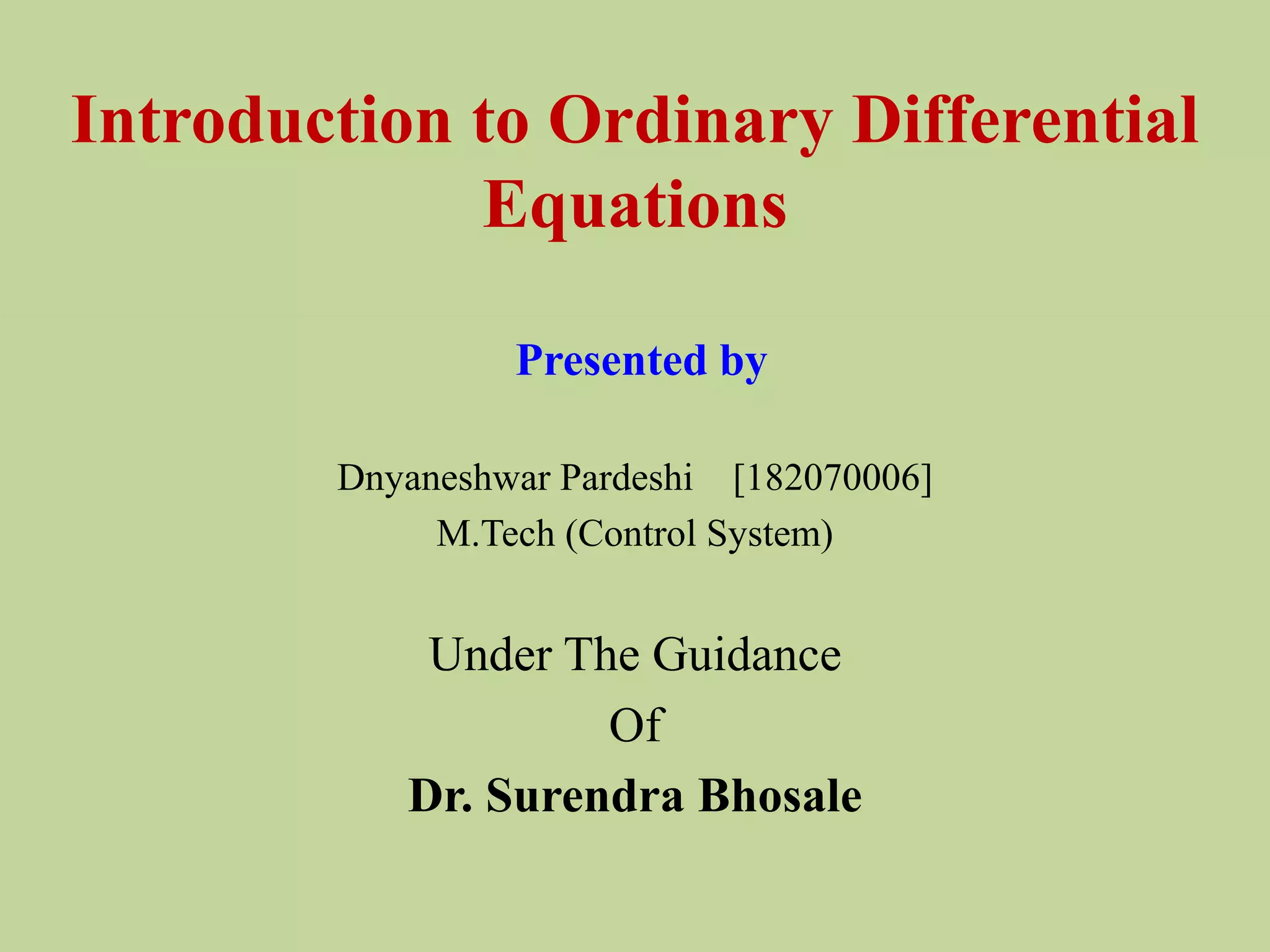 Introduction to Ordinary Differential Equations

Presented by

Dnyaneshwar Pardeshi [182070006]
M.Tech (Control System)

Under The Guidance
Of
Dr. Surendra Bhosale